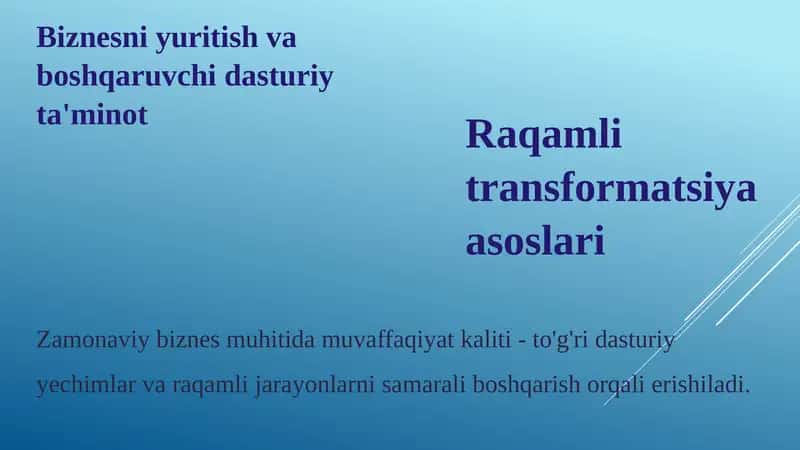 Biznesni yuritish va boshqaruvchi dasturiy ta'minot

Raqamli transformatsiya asoslari

Zamonaviy biznes muhitida muvaffaqiyat kaliti - to'g'ri dasturiy yechimlar va raqamli jarayonlarni samarali boshqarish orqali erishiladi.